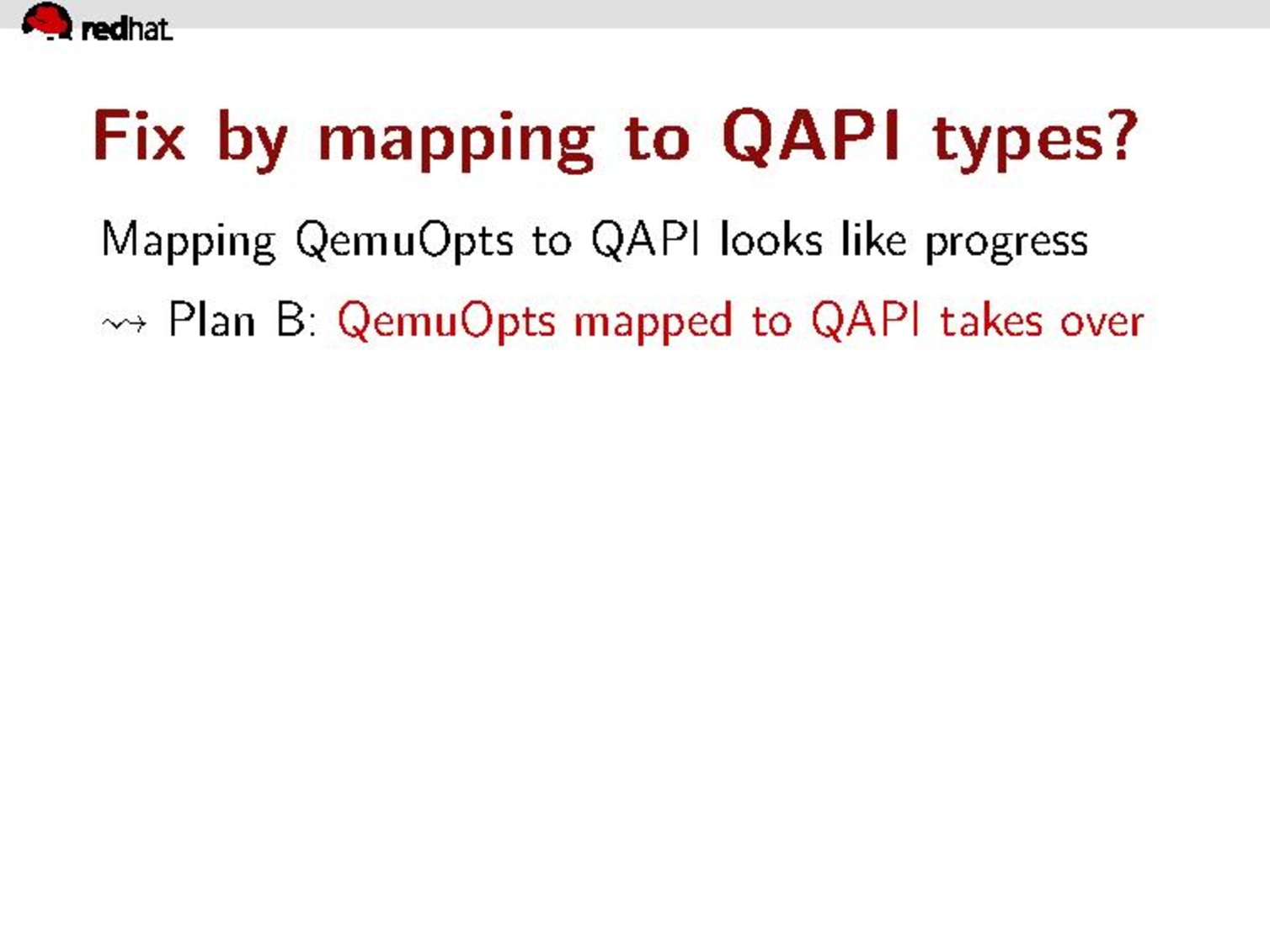 redhat.

Fix by mapping to QAPI types?

Mapping QemuOpts to QAPI looks like progress

$\leadsto$ Plan B: QemuOpts mapped to QAPI takes over